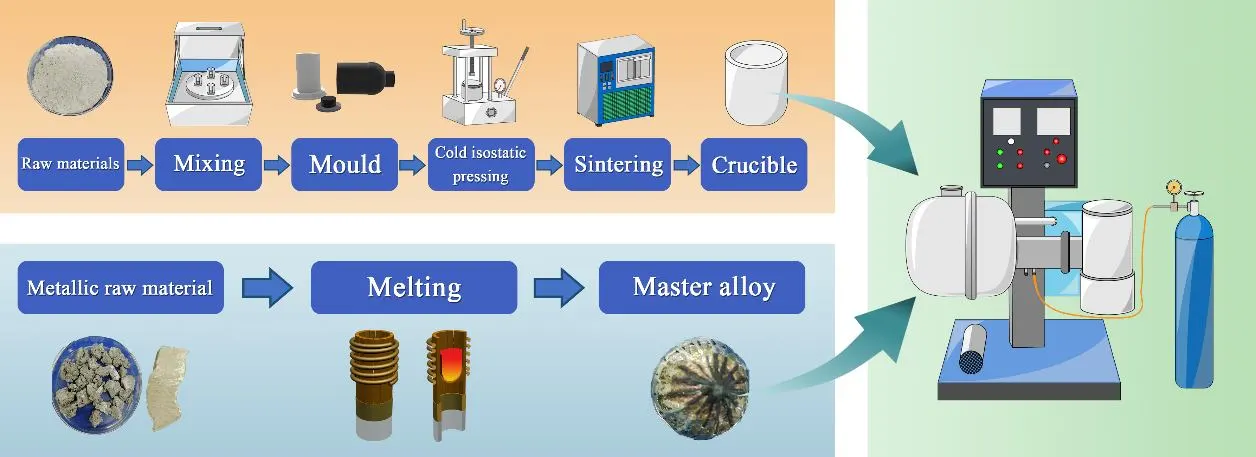 Raw materials
Mixing
Mould
Cold isostatic pressing
Sintering
Crucible

Metallic raw material
Melting
Master alloy